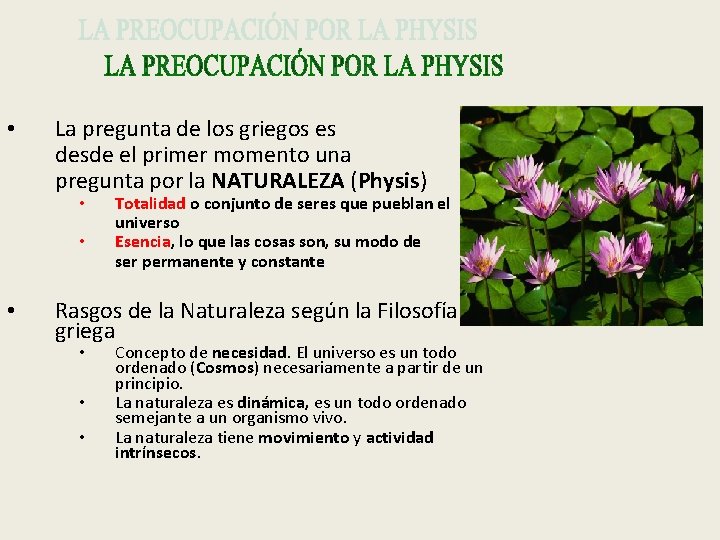 LA PREOCUPACIÓN POR LA PHYSIS
LA PREOCUPACIÓN POR LA PHYSIS

• La pregunta de los griegos es desde el primer momento una pregunta por la NATURALEZA (Physis)
  • Totalidad o conjunto de seres que pueblan el universo
  • Esencia, lo que las cosas son, su modo de ser permanente y constante

• Rasgos de la Naturaleza según la Filosofía griega
  • Concepto de necesidad. El universo es un todo ordenado (Cosmos) necesariamente a partir de un principio.
  • La naturaleza es dinámica, es un todo ordenado semejante a un organismo vivo.
  • La naturaleza tiene movimiento y actividad intrínsecos.